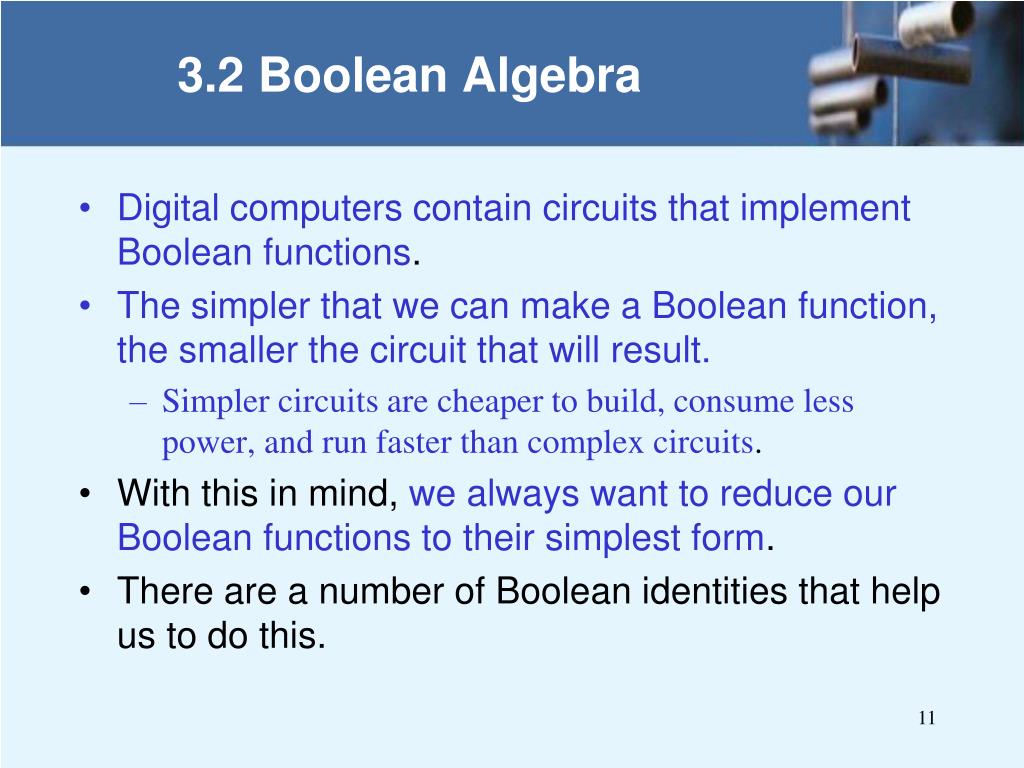 3.2 Boolean Algebra

• Digital computers contain circuits that implement Boolean functions.

• The simpler that we can make a Boolean function, the smaller the circuit that will result.

– Simpler circuits are cheaper to build, consume less power, and run faster than complex circuits.

• With this in mind, we always want to reduce our Boolean functions to their simplest form.

• There are a number of Boolean identities that help us to do this.

11